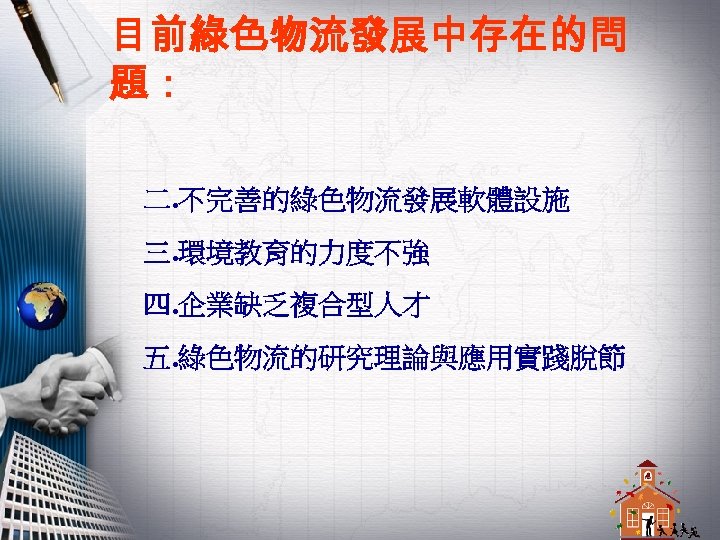 目前綠色物流發展中存在的問題：

二.不完善的綠色物流發展軟體設施

三.環境教育的力度不強

四.企業缺乏複合型人才

五.綠色物流的研究理論與應用實踐脫節